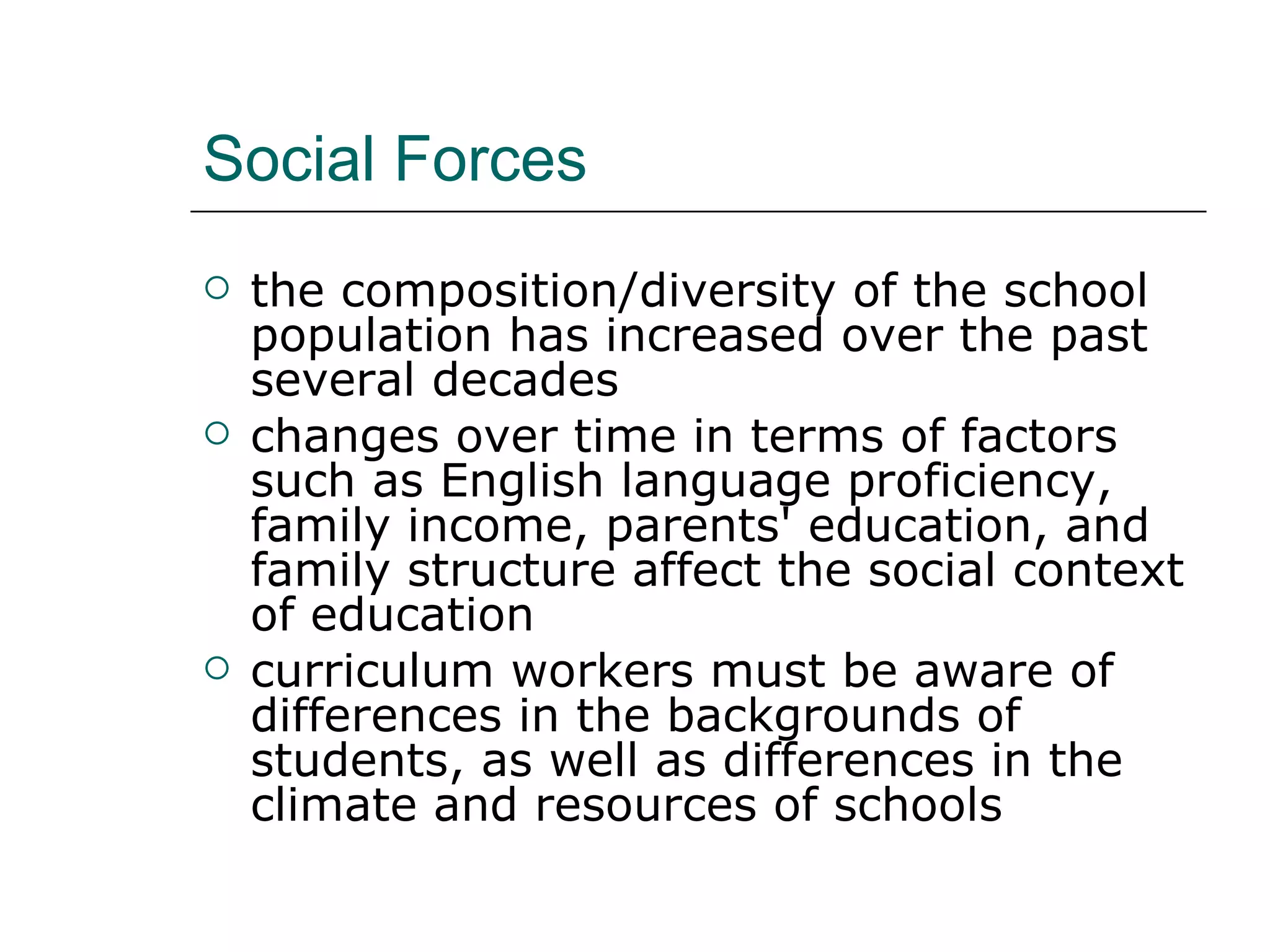 Social Forces

○ the composition/diversity of the school population has increased over the past several decades

○ changes over time in terms of factors such as English language proficiency, family income, parents' education, and family structure affect the social context of education

○ curriculum workers must be aware of differences in the backgrounds of students, as well as differences in the climate and resources of schools